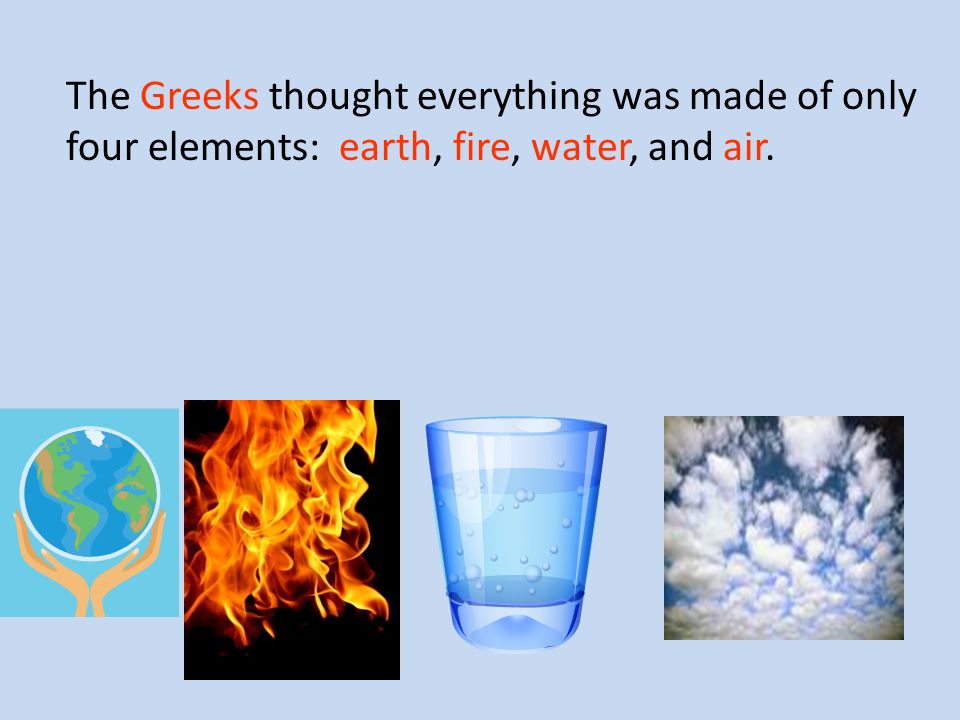 The Greeks thought everything was made of only four elements:  earth, fire, water, and air.